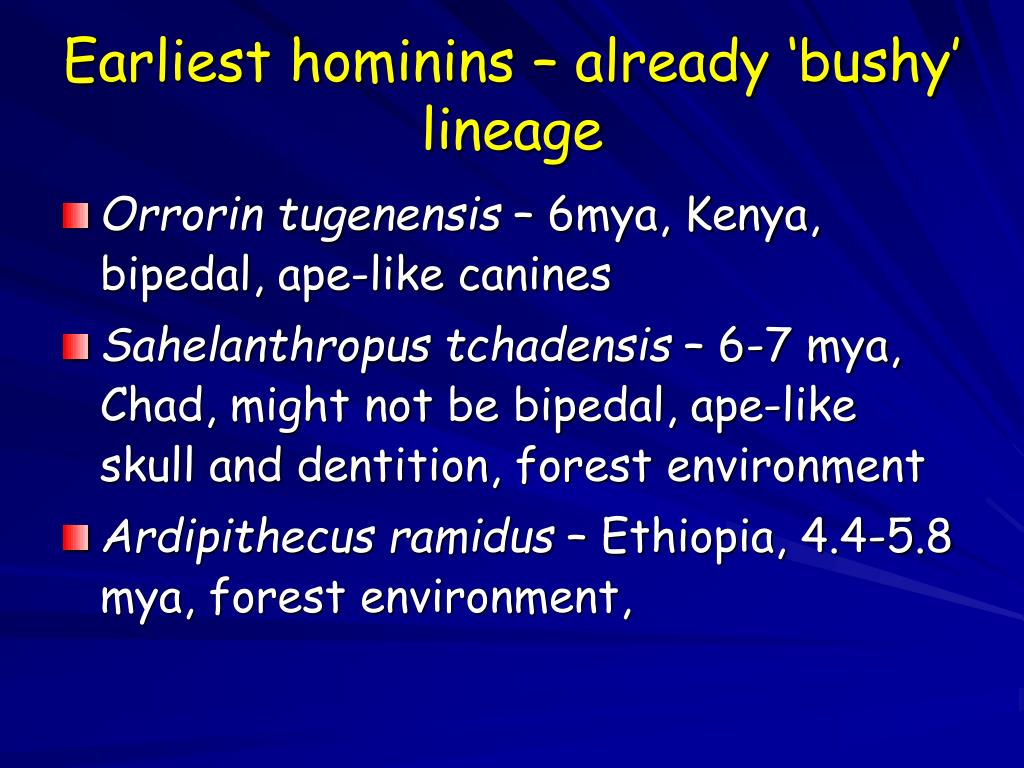 Earliest hominins – already ‘bushy’ lineage

Orrorin tugenensis – 6mya, Kenya, bipedal, ape-like canines

Sahelanthropus tchadensis – 6-7 mya, Chad, might not be bipedal, ape-like skull and dentition, forest environment

Ardipithecus ramidus – Ethiopia, 4.4-5.8 mya, forest environment,